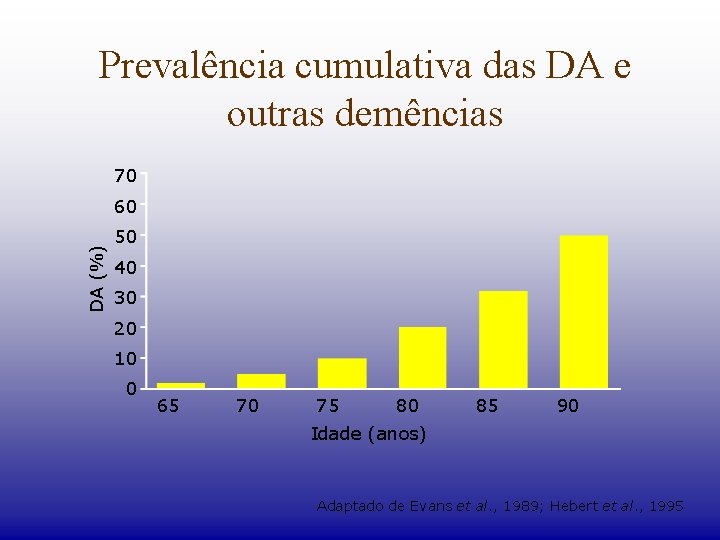 Prevalência cumulativa das DA e outras demências

70
60
50
40
30
20
10
0

DA (%)

65 70 75 80 85 90

Idade (anos)

Adaptado de Evans et al., 1989; Hebert et al., 1995